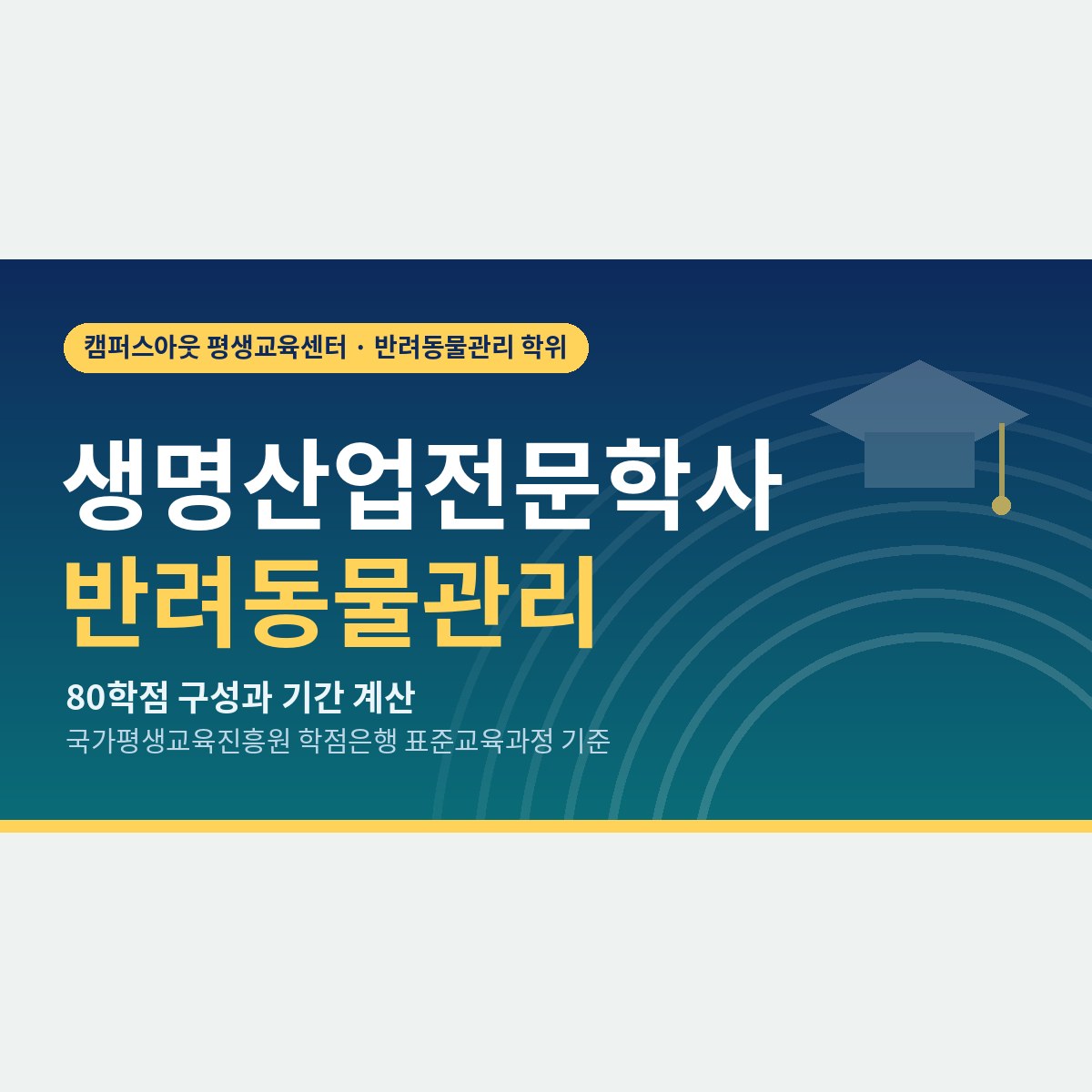 캠퍼스아웃 평생교육센터 · 반려동물관리 학위

생명산업전문학사

반려동물관리

80학점 구성과 기간 계산

국가평생교육진흥원 학점은행 표준교육과정 기준